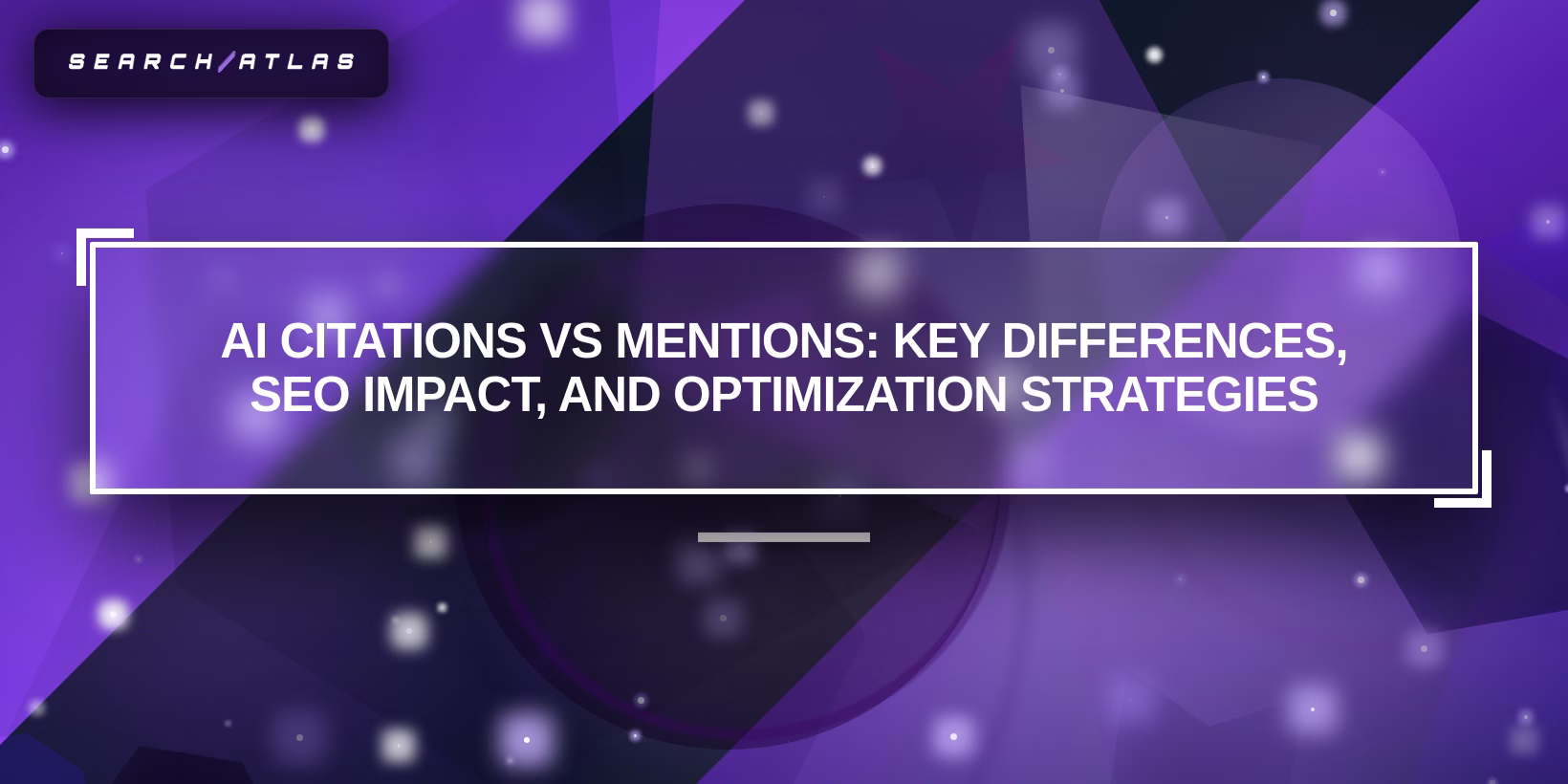 SEARCH/ATLAS

AI CITATIONS VS MENTIONS: KEY DIFFERENCES, SEO IMPACT, AND OPTIMIZATION STRATEGIES